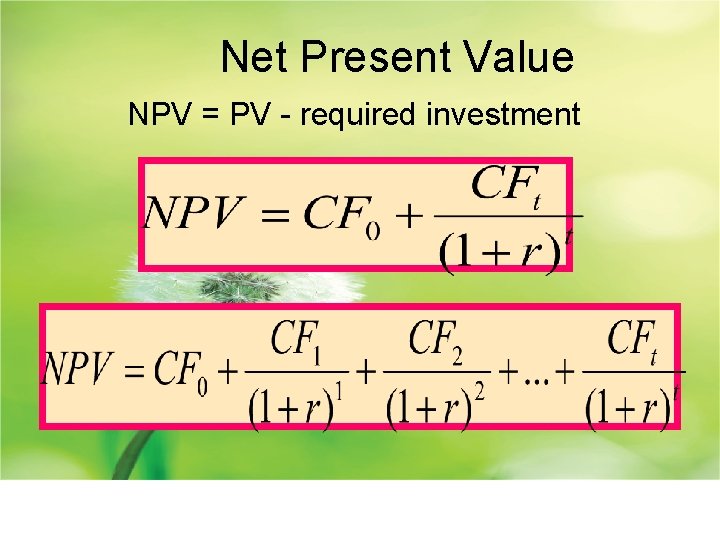 Net Present Value

NPV = PV - required investment

$NPV = CF_0 + \frac{CF_t}{(1+r)^t}$

$NPV = CF_0 + \frac{CF_1}{(1+r)^1} + \frac{CF_2}{(1+r)^2} + ... + \frac{CF_t}{(1+r)^t}$